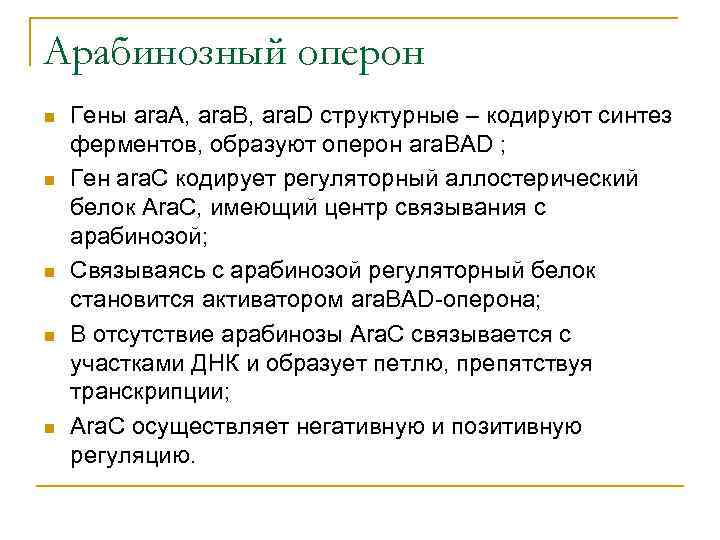 Арабинозный оперон

Гены araA, araB, araD структурные – кодируют синтез ферментов, образуют оперон araBAD ;

Ген araC кодирует регуляторный аллостерический белок AraC, имеющий центр связывания с арабинозой;

Связываясь с арабинозой регуляторный белок становится активатором araBAD-оперона;

В отсутствие арабинозы AraC связывается с участками ДНК и образует петлю, препятствуя транскрипции;

AraC осуществляет негативную и позитивную регуляцию.